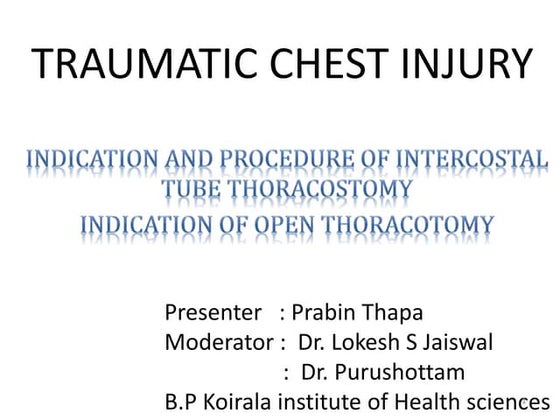 TRAUMATIC CHEST INJURY

INDICATION AND PROCEDURE OF INTERCOSTAL TUBE THORACOSTOMY
INDICATION OF OPEN THORACOTOMY

Presenter : Prabin Thapa
Moderator : Dr. Lokesh S Jaiswal
: Dr. Purushottam
B.P Koirala institute of Health sciences